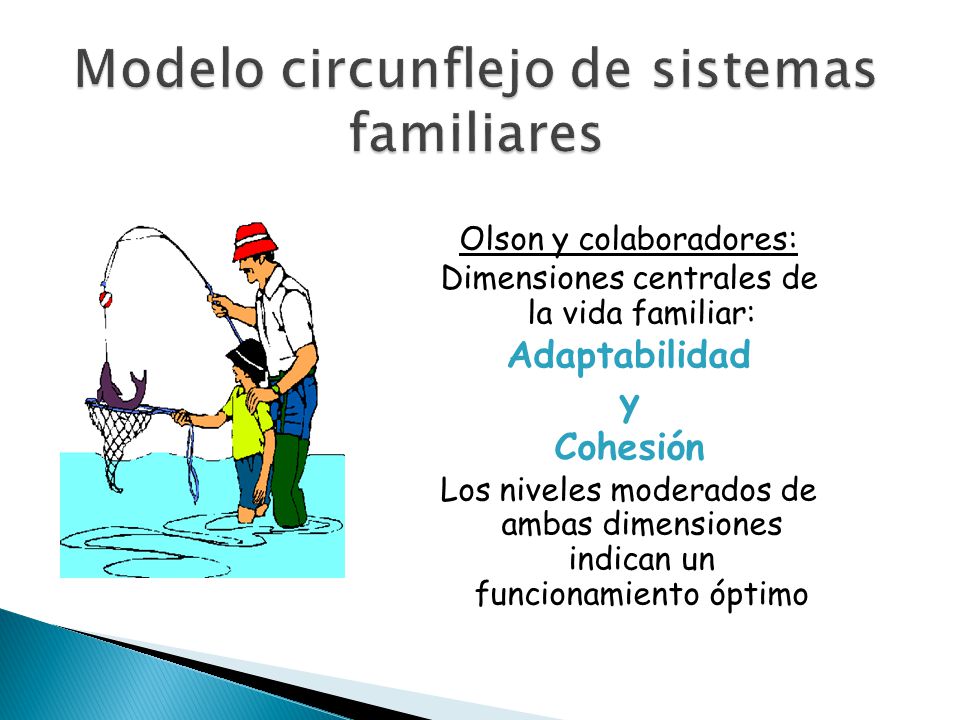 Modelo circunflejo de sistemas familiares

Olson y colaboradores:
Dimensiones centrales de la vida familiar:
Adaptabilidad
y
Cohesión
Los niveles moderados de ambas dimensiones indican un funcionamiento óptimo